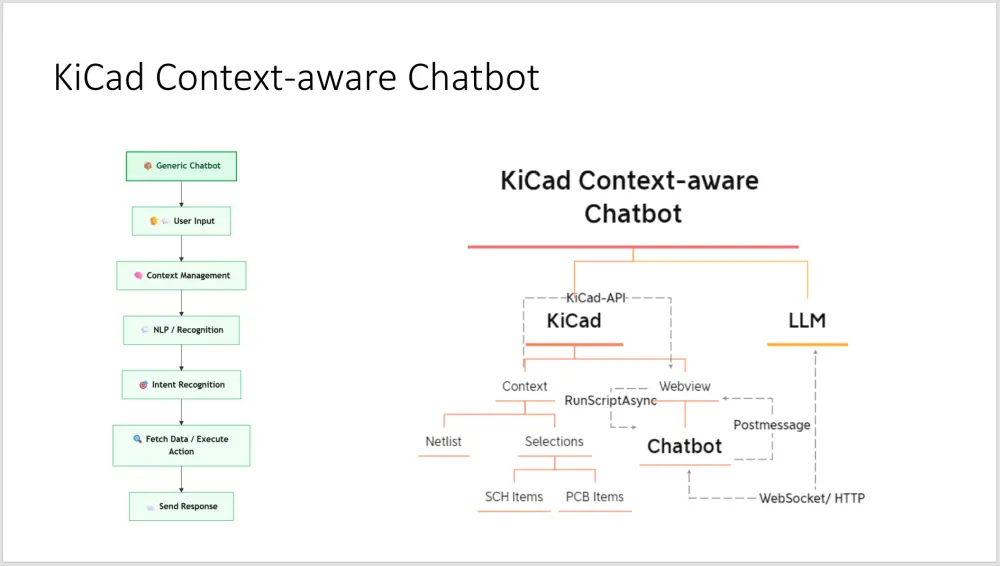 KiCad Context-aware Chatbot

Generic Chatbot

User Input

Context Management

NLP / Recognition

Intent Recognition

Fetch Data / Execute Action

Send Response

KiCad Context-aware Chatbot

KiCad-API

KiCad

LLM

Context

Webview

RunScriptAsync

Postmessage

Netlist

Selections

Chatbot

SCH Items

PCB Items

WebSocket/ HTTP